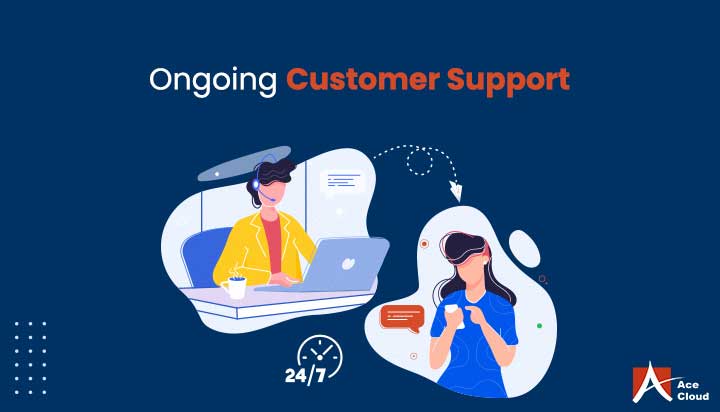 Ongoing Customer Support

24/7

Ace Cloud